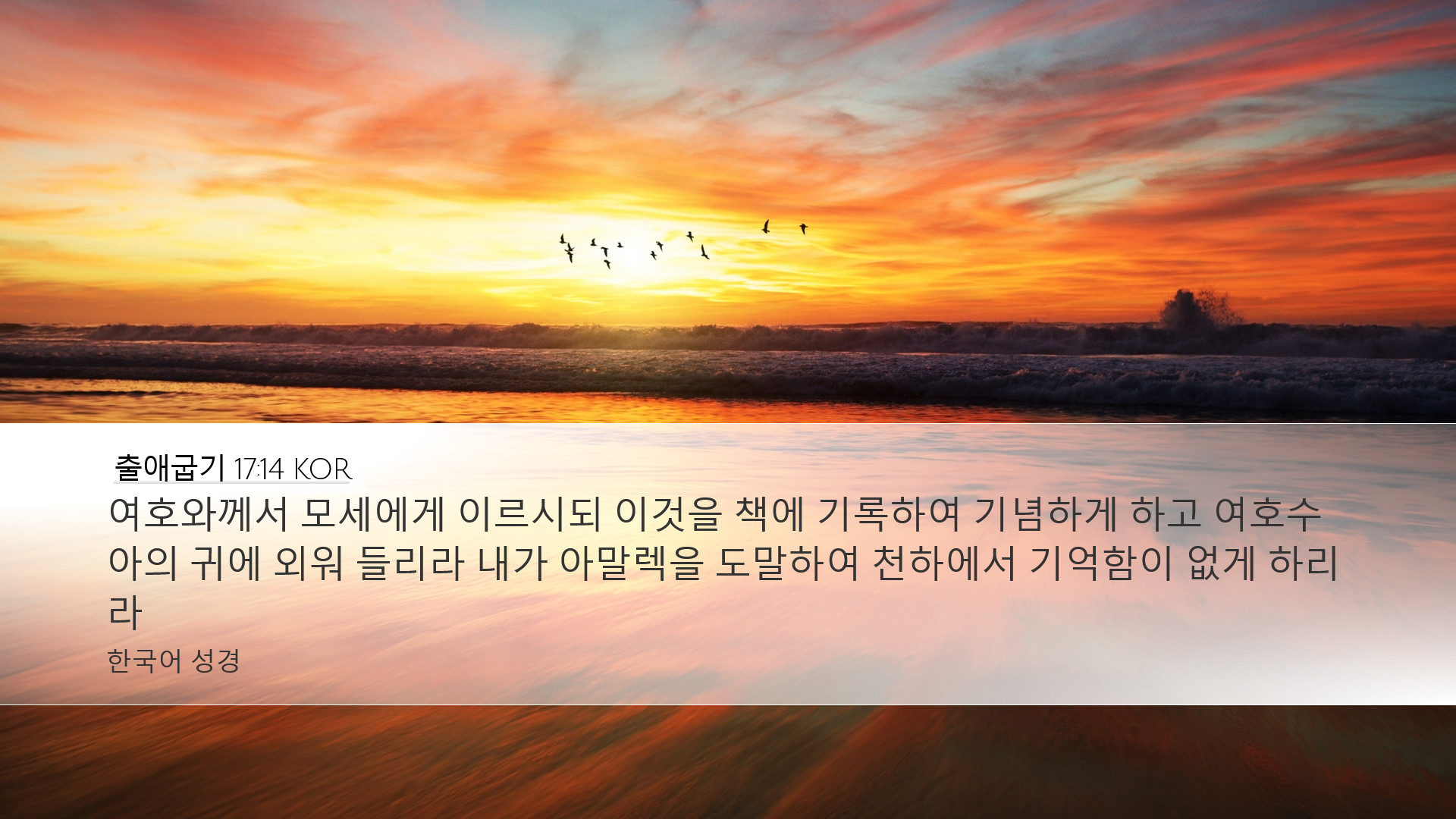 출애굽기 17:14 KOR

여호와께서 모세에게 이르시되 이것을 책에 기록하여 기념하게 하고 여호수아의 귀에 외워 들리라 내가 아말렉을 도말하여 천하에서 기억함이 없게 하리라

한국어 성경